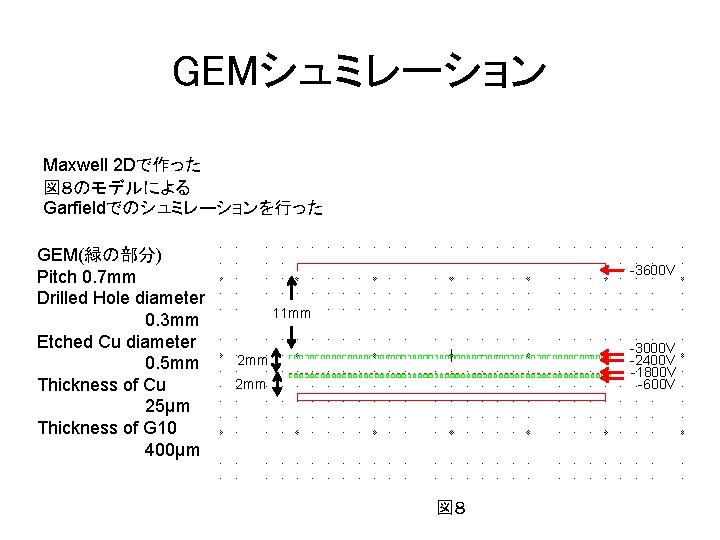 GEMシュミレーション

Maxwell 2Dで作った
図8のモデルによる
Garfieldでのシュミレーションを行った

GEM(緑の部分)
Pitch 0.7mm
Drilled Hole diameter
0.3mm
Etched Cu diameter
0.5mm
Thickness of Cu
25μm
Thickness of G10
400μm

11mm
2mm
2mm
-3600V
-3000V
-2400V
-1800V
-600V

図8